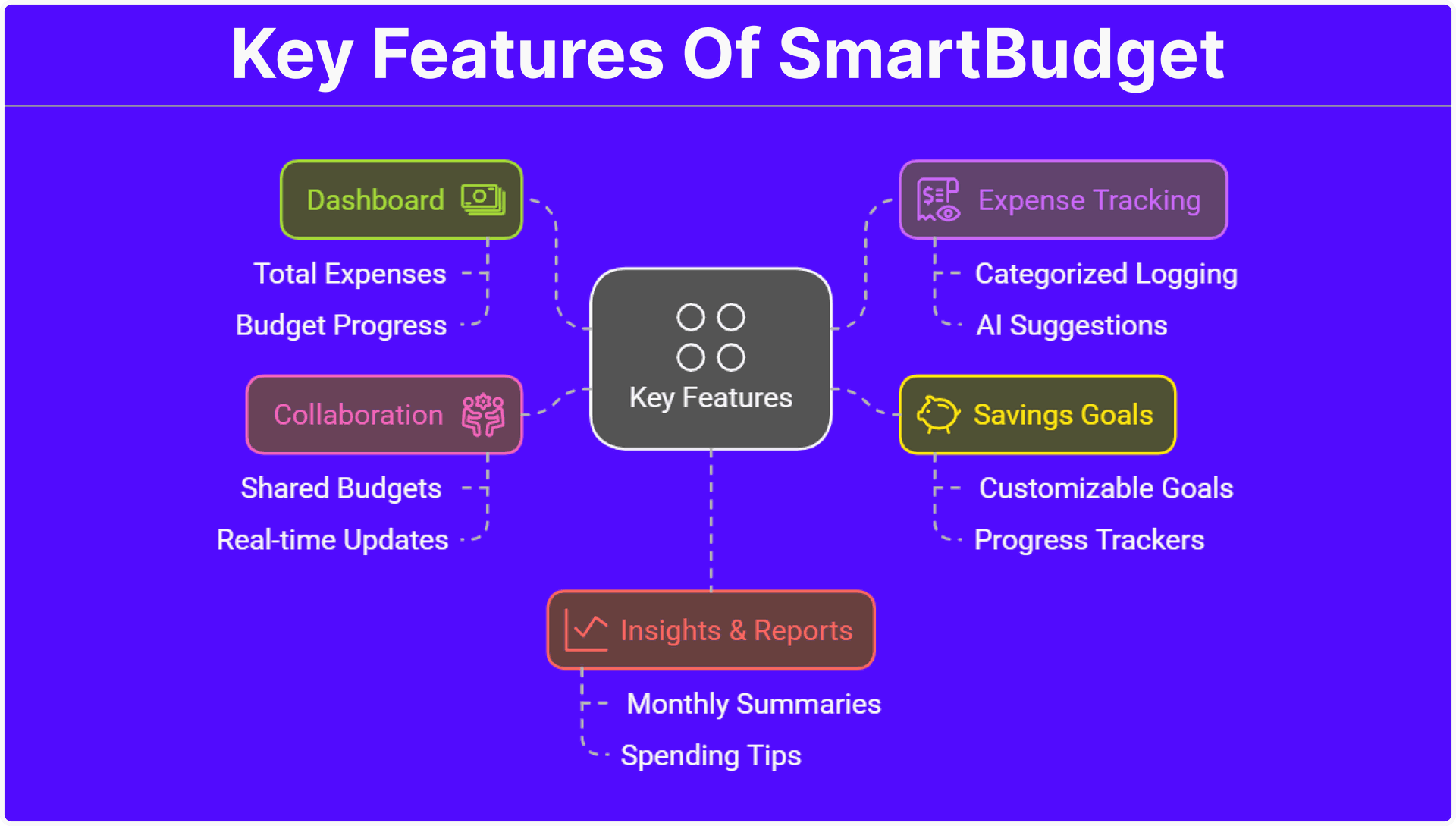 Key Features Of SmartBudget

Dashboard

Total Expenses

Budget Progress

Expense Tracking

Categorized Logging

AI Suggestions

Key Features

Collaboration

Shared Budgets

Real-time Updates

Savings Goals

Customizable Goals

Progress Trackers

Insights & Reports

Monthly Summaries

Spending Tips